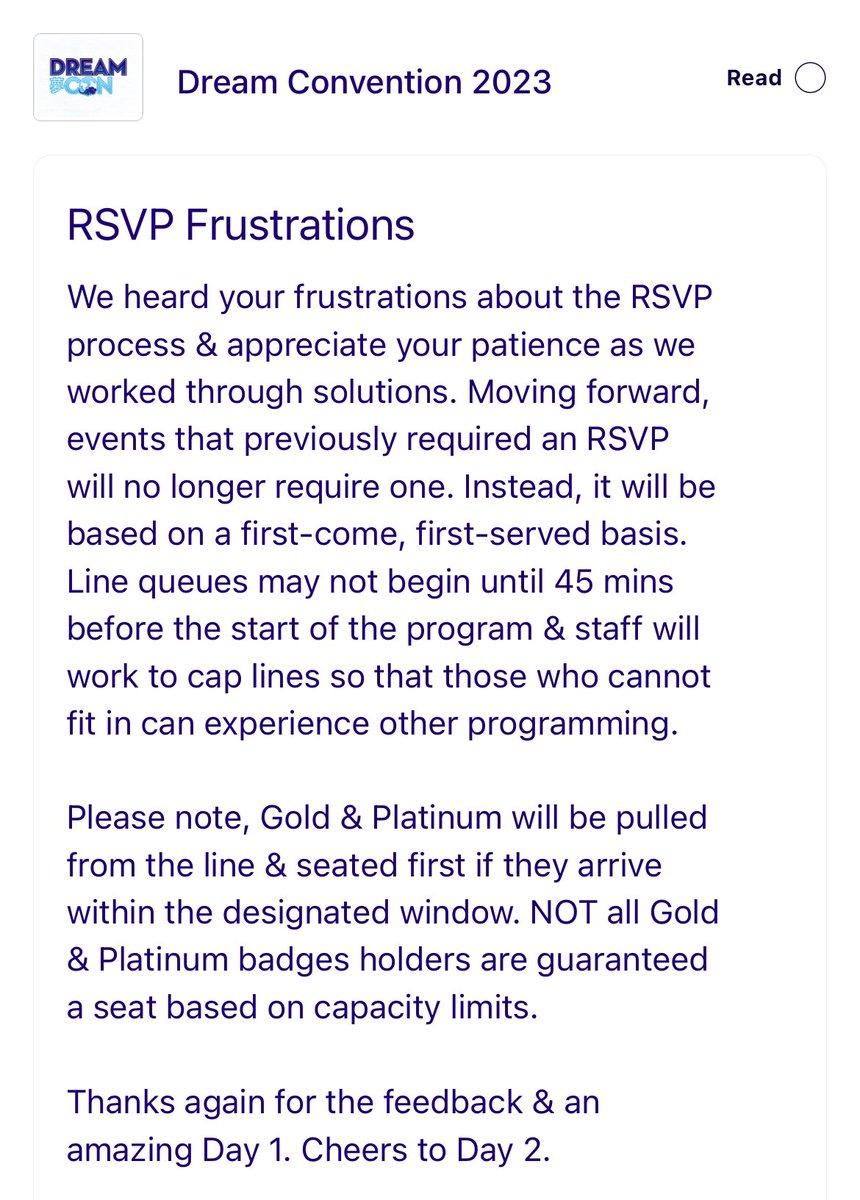 DREAM CON

Dream Convention 2023

Read

RSVP Frustrations

We heard your frustrations about the RSVP process & appreciate your patience as we worked through solutions. Moving forward, events that previously required an RSVP will no longer require one. Instead, it will be based on a first-come, first-served basis. Line queues may not begin until 45 mins before the start of the program & staff will work to cap lines so that those who cannot fit in can experience other programming.

Please note, Gold & Platinum will be pulled from the line & seated first if they arrive within the designated window. NOT all Gold & Platinum badges holders are guaranteed a seat based on capacity limits.

Thanks again for the feedback & an amazing Day 1. Cheers to Day 2.